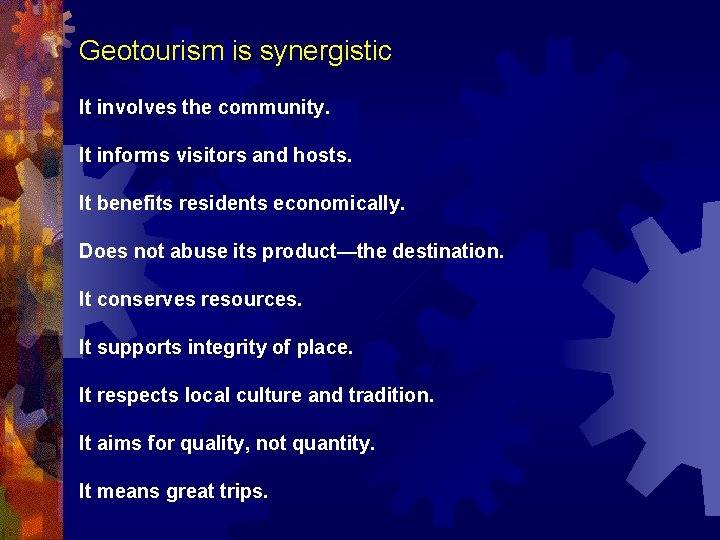 Geotourism is synergistic

It involves the community.

It informs visitors and hosts.

It benefits residents economically.

Does not abuse its product—the destination.

It conserves resources.

It supports integrity of place.

It respects local culture and tradition.

It aims for quality, not quantity.

It means great trips.